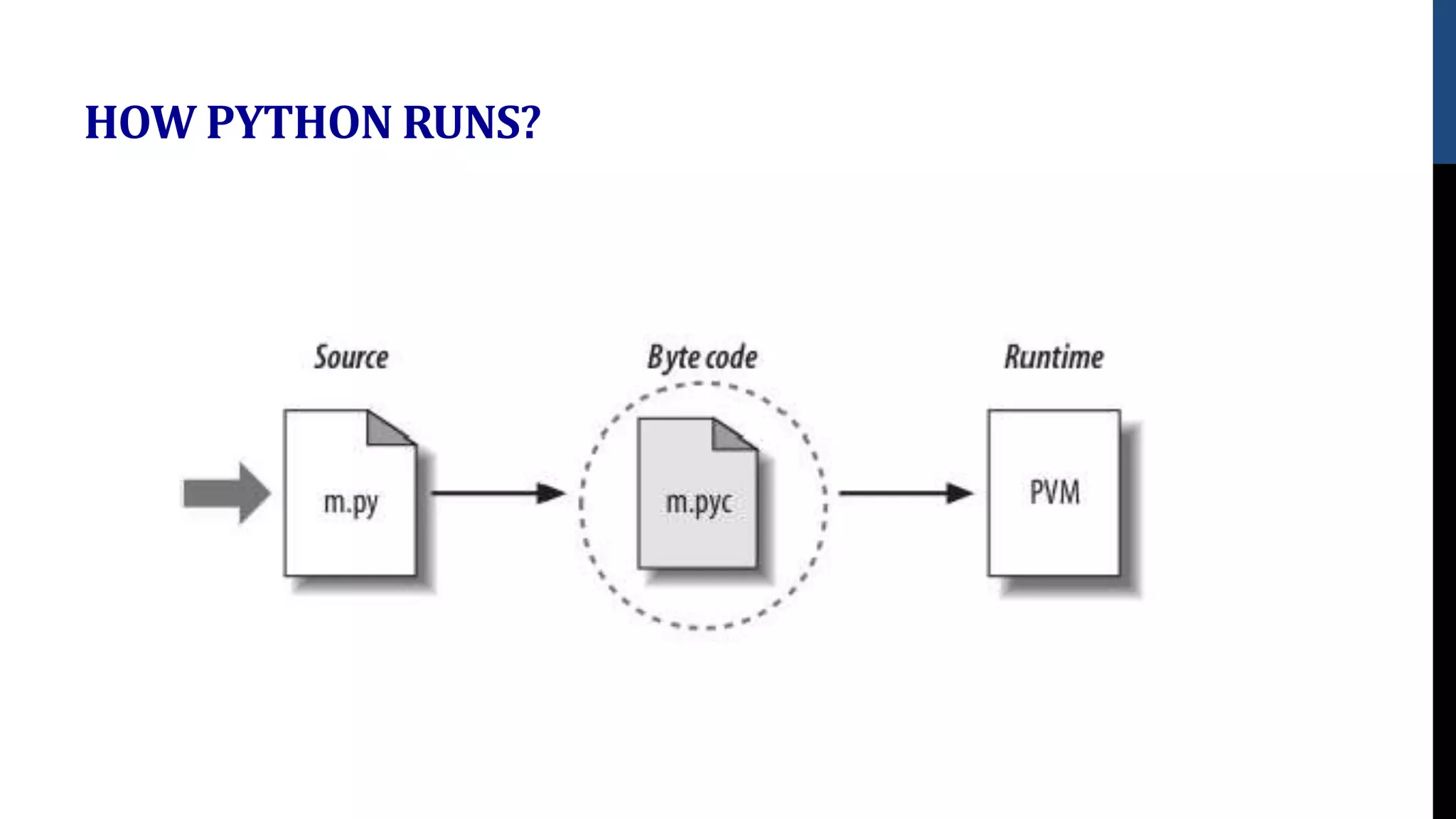 HOW PYTHON RUNS?

Source

m.py

Byte code

m.pyc

Runtime

PVM